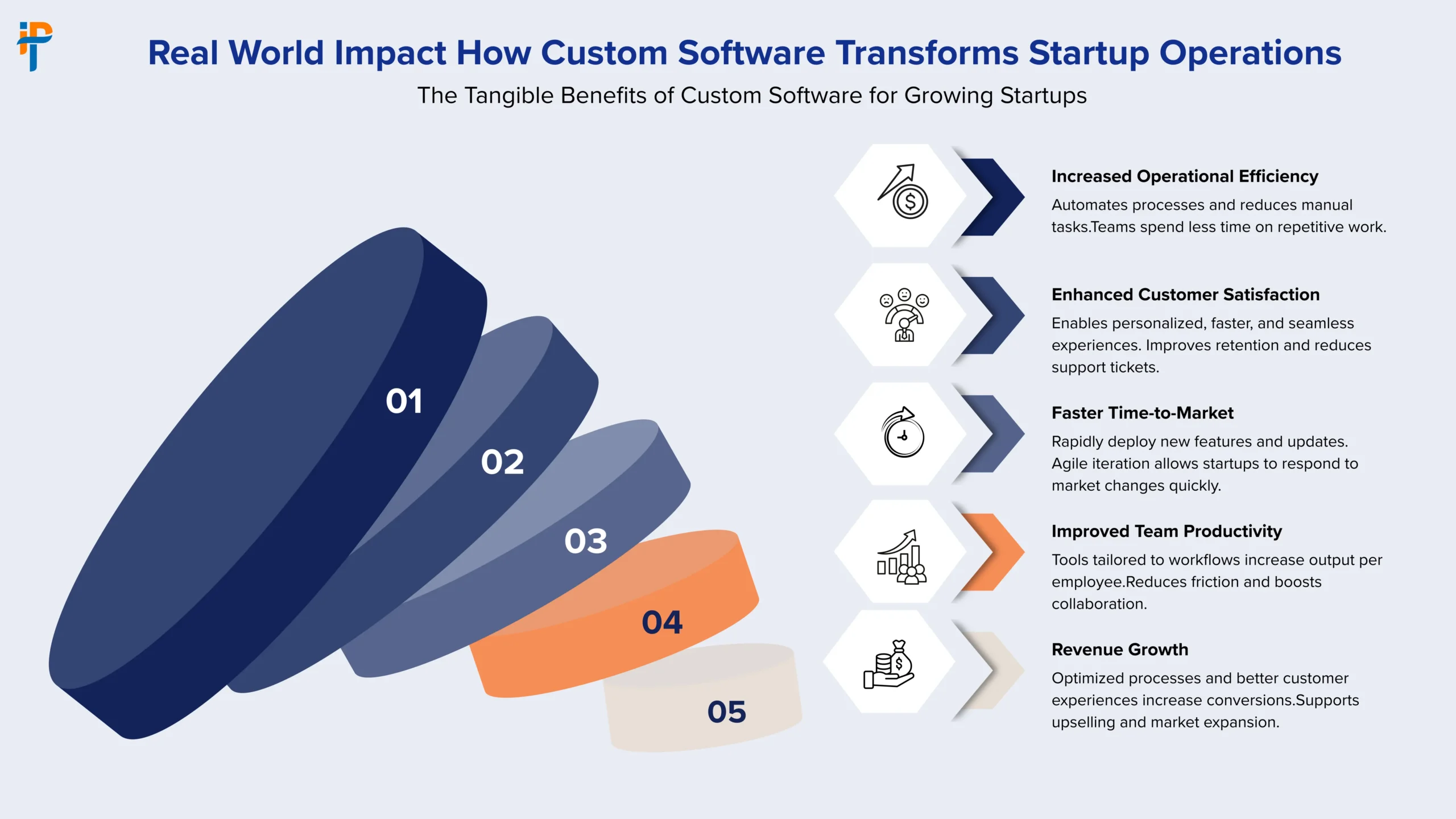 Real World Impact How Custom Software Transforms Startup Operations

The Tangible Benefits of Custom Software for Growing Startups

01

02

03

04

05

Increased Operational Efficiency

Automates processes and reduces manual tasks.Teams spend less time on repetitive work.

Enhanced Customer Satisfaction

Enables personalized, faster, and seamless experiences. Improves retention and reduces support tickets.

Faster Time-to-Market

Rapidly deploy new features and updates. Agile iteration allows startups to respond to market changes quickly.

Improved Team Productivity

Tools tailored to workflows increase output per employee.Reduces friction and boosts collaboration.

Revenue Growth

Optimized processes and better customer experiences increase conversions.Supports upselling and market expansion.